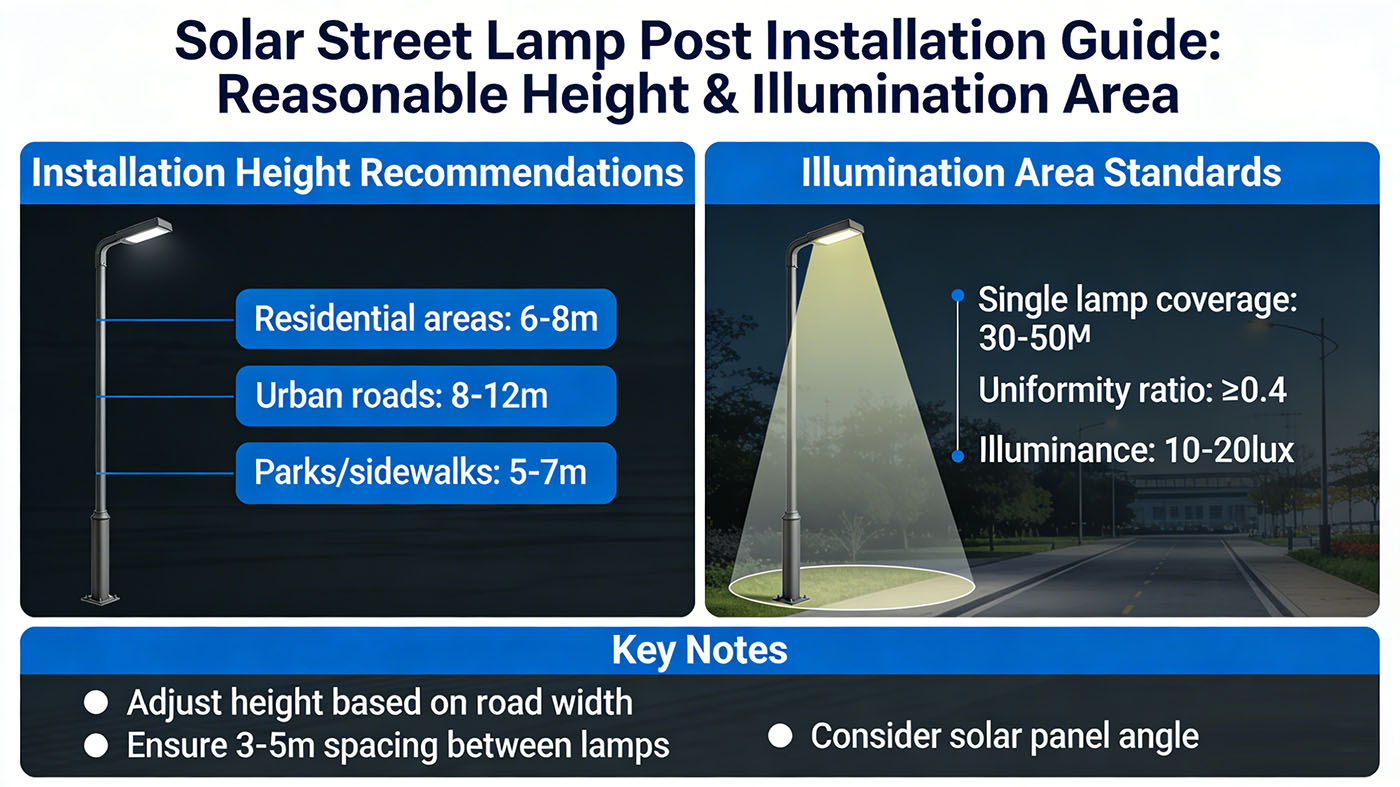 Solar Street Lamp Post Installation Guide: Reasonable Height & Illumination Area

Installation Height Recommendations

Residential areas: 6-8m

Urban roads: 8-12m

Parks/sidewalks: 5-7m

Illumination Area Standards

Single lamp coverage: 30-50M

Uniformity ratio: ≥0.4

Illuminance: 10-20lux

Key Notes

Adjust height based on road width

Ensure 3-5m spacing between lamps

Consider solar panel angle